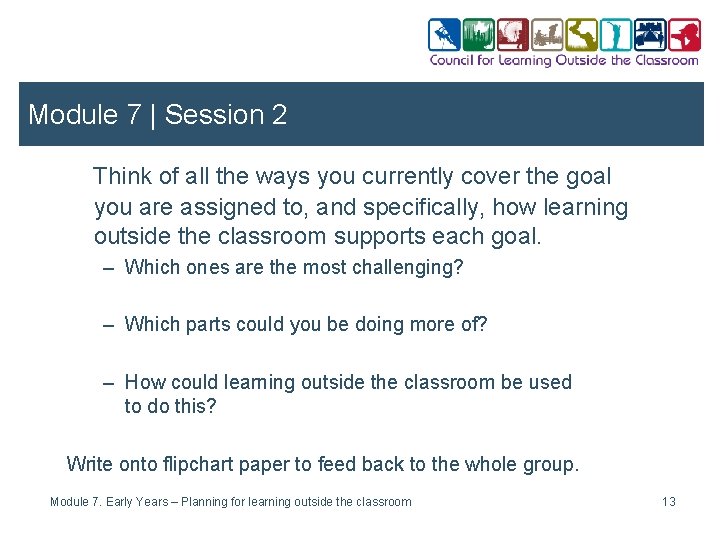 Council for Learning Outside the Classroom

Module 7 | Session 2

Think of all the ways you currently cover the goal you are assigned to, and specifically, how learning outside the classroom supports each goal.

– Which ones are the most challenging?

– Which parts could you be doing more of?

– How could learning outside the classroom be used to do this?

Write onto flipchart paper to feed back to the whole group.

Module 7. Early Years – Planning for learning outside the classroom

13